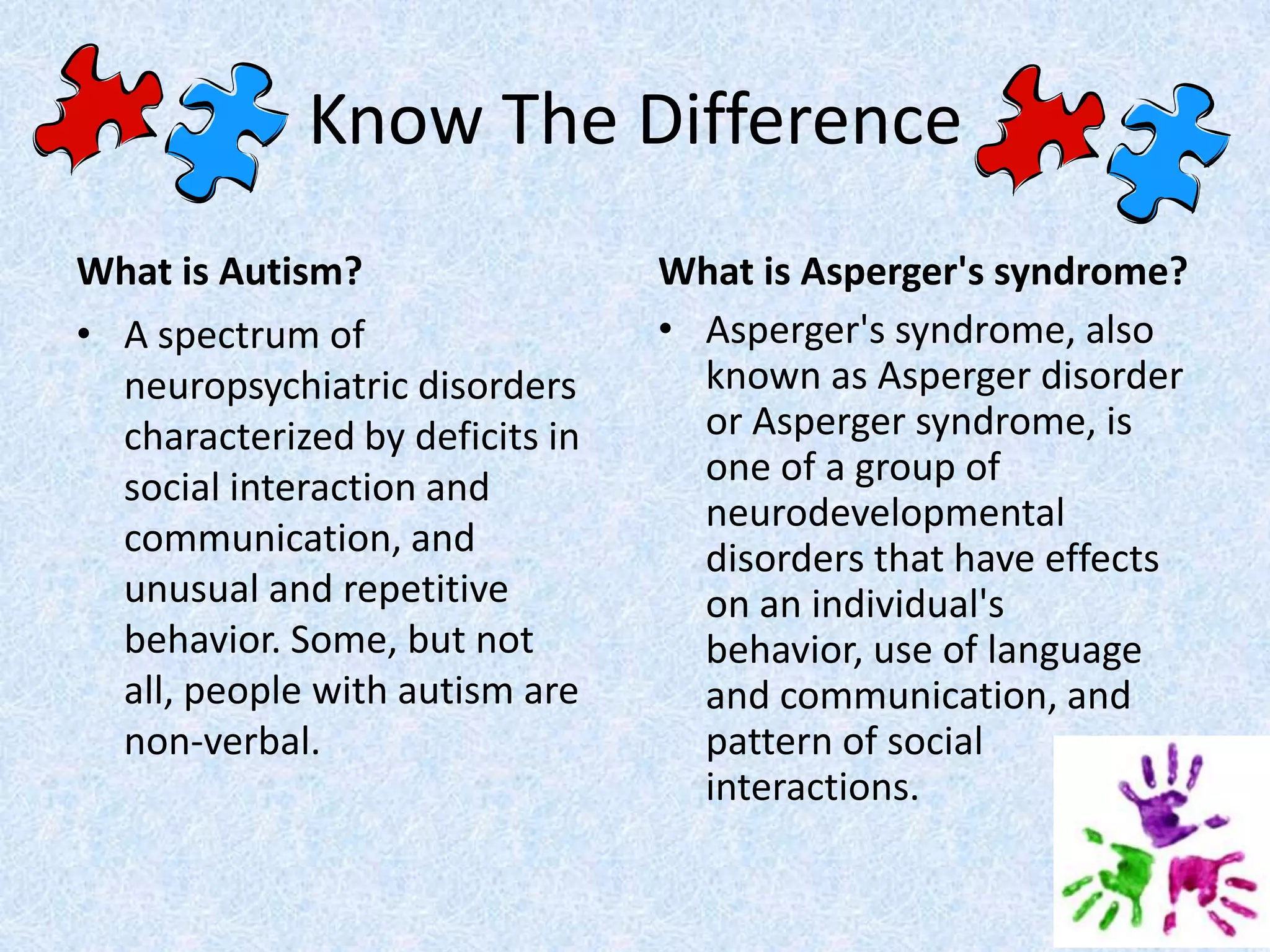 Know The Difference

What is Autism?

• A spectrum of neuropsychiatric disorders characterized by deficits in social interaction and communication, and unusual and repetitive behavior. Some, but not all, people with autism are non-verbal.

What is Asperger's syndrome?

• Asperger's syndrome, also known as Asperger disorder or Asperger syndrome, is one of a group of neurodevelopmental disorders that have effects on an individual's behavior, use of language and communication, and pattern of social interactions.